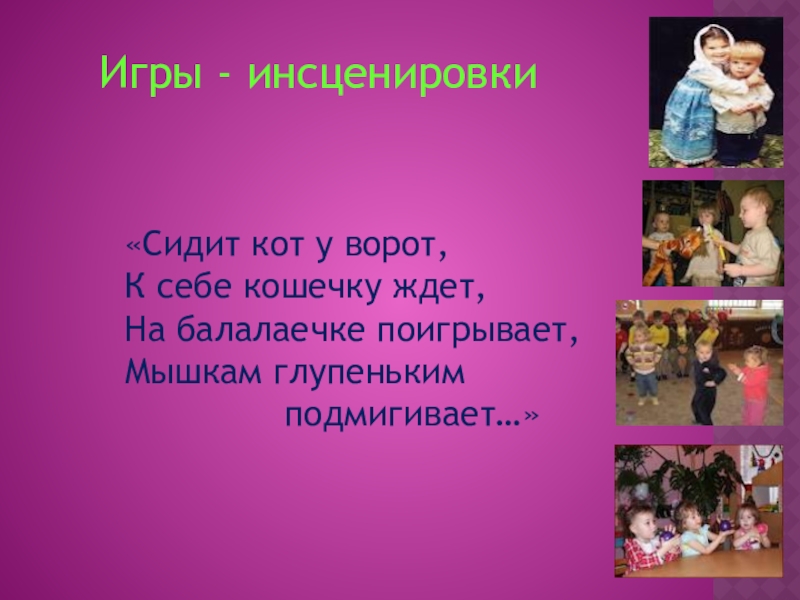 Игры - инсценировки

«Сидит кот у ворот,
К себе кошечку ждет,
На балалаечке поигрывает,
Мышкам глупеньким
подмигивает…»